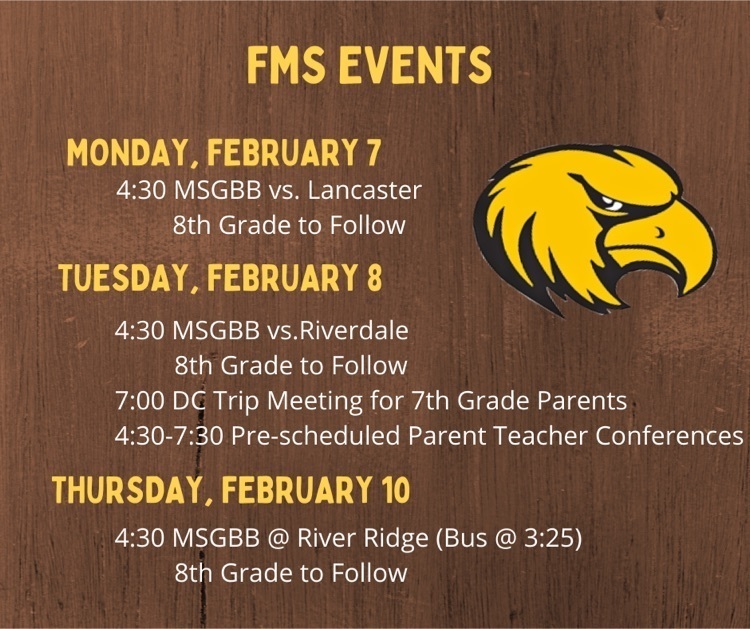 FMS EVENTS

MONDAY, FEBRUARY 7
4:30 MSGBB vs. Lancaster
8th Grade to Follow

TUESDAY, FEBRUARY 8
4:30 MSGBB vs.Riverdale
8th Grade to Follow
7:00 DC Trip Meeting for 7th Grade Parents
4:30-7:30 Pre-scheduled Parent Teacher Conferences

THURSDAY, FEBRUARY 10
4:30 MSGBB @ River Ridge (Bus @ 3:25)
8th Grade to Follow